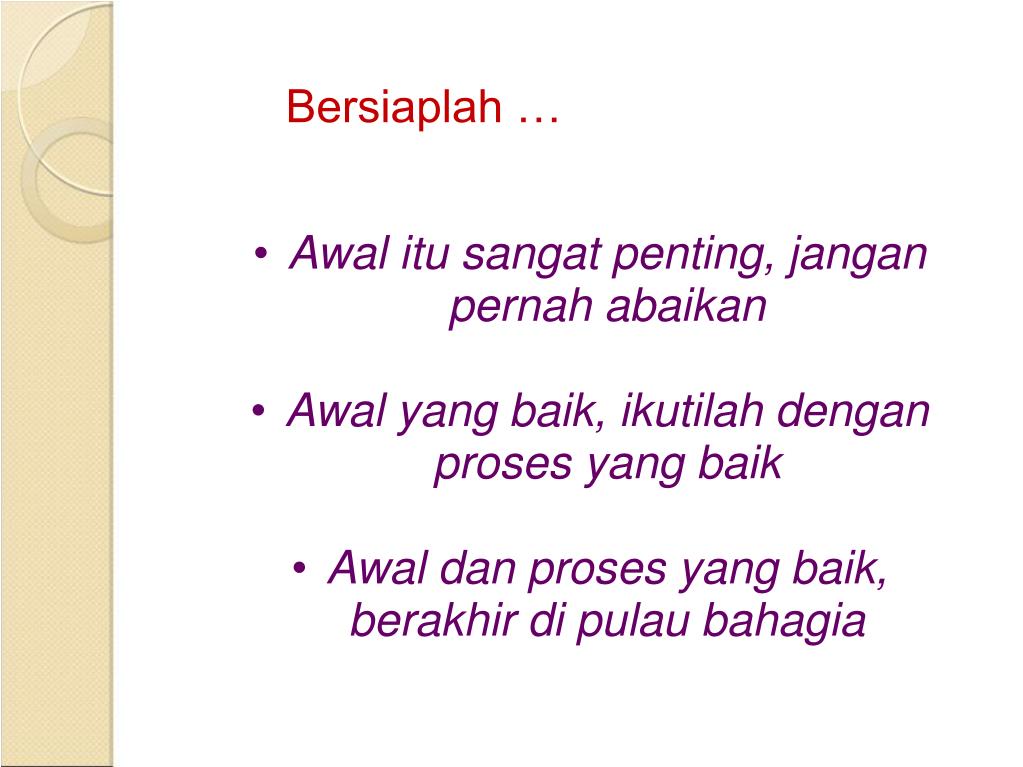 Bersiaplah …

• Awal itu sangat penting, jangan pernah abaikan

• Awal yang baik, ikutilah dengan proses yang baik

• Awal dan proses yang baik, berakhir di pulau bahagia